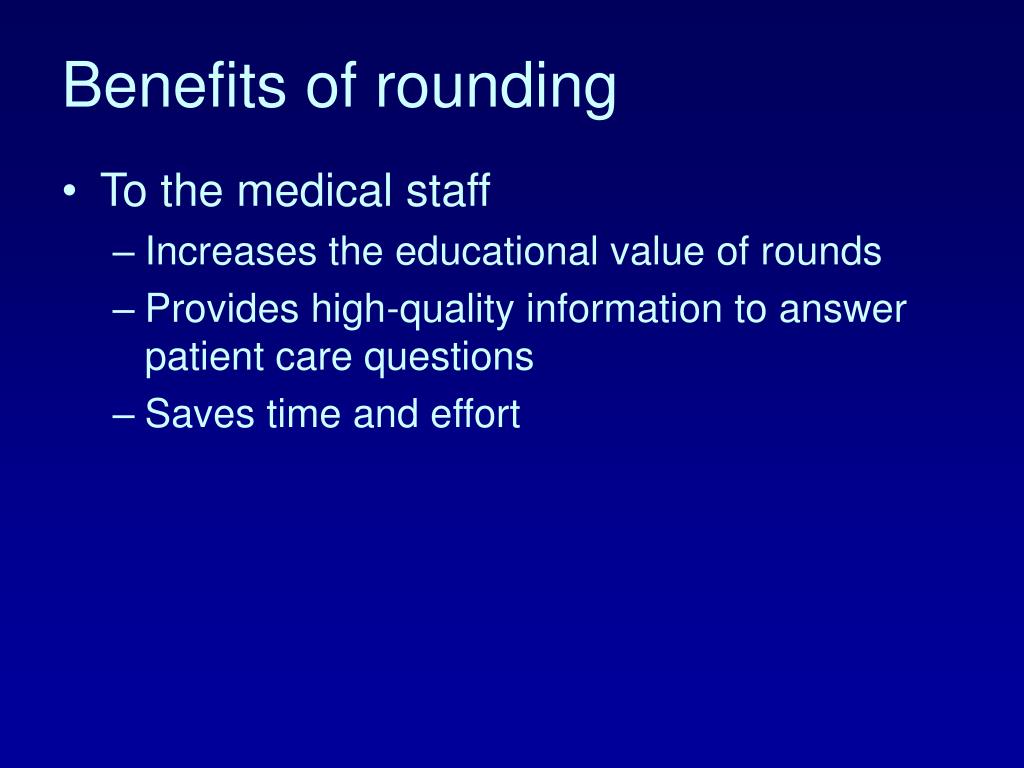 Benefits of rounding

• To the medical staff
– Increases the educational value of rounds
– Provides high-quality information to answer patient care questions
– Saves time and effort